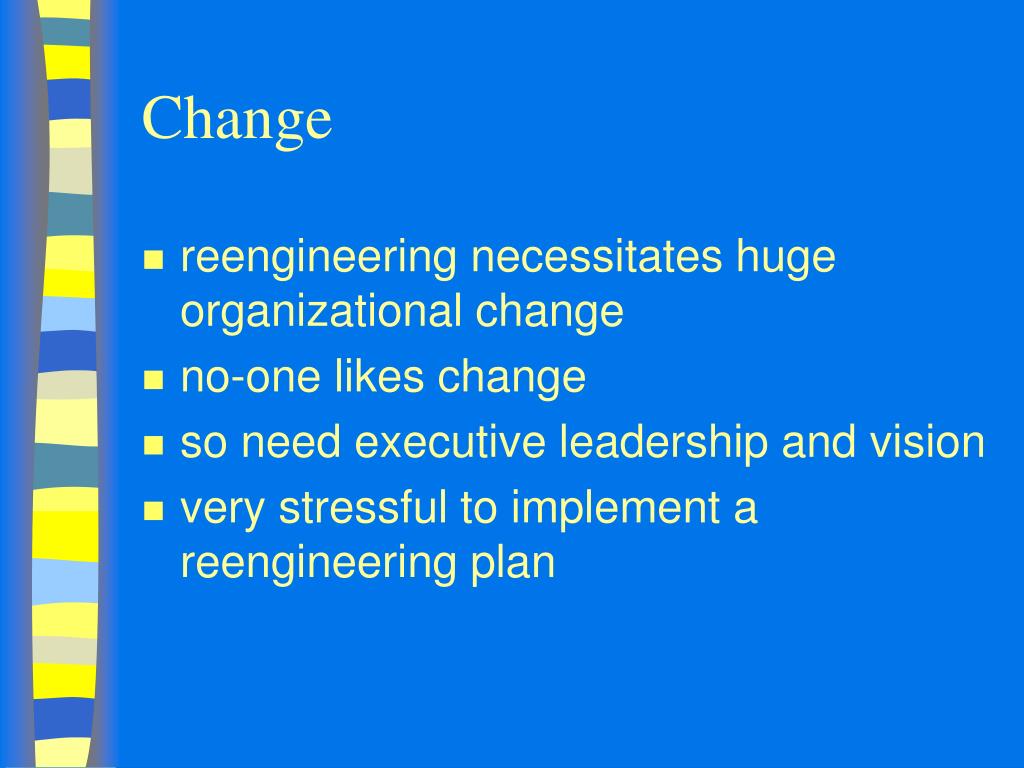 Change

- reengineering necessitates huge organizational change
- no-one likes change
- so need executive leadership and vision
- very stressful to implement a reengineering plan